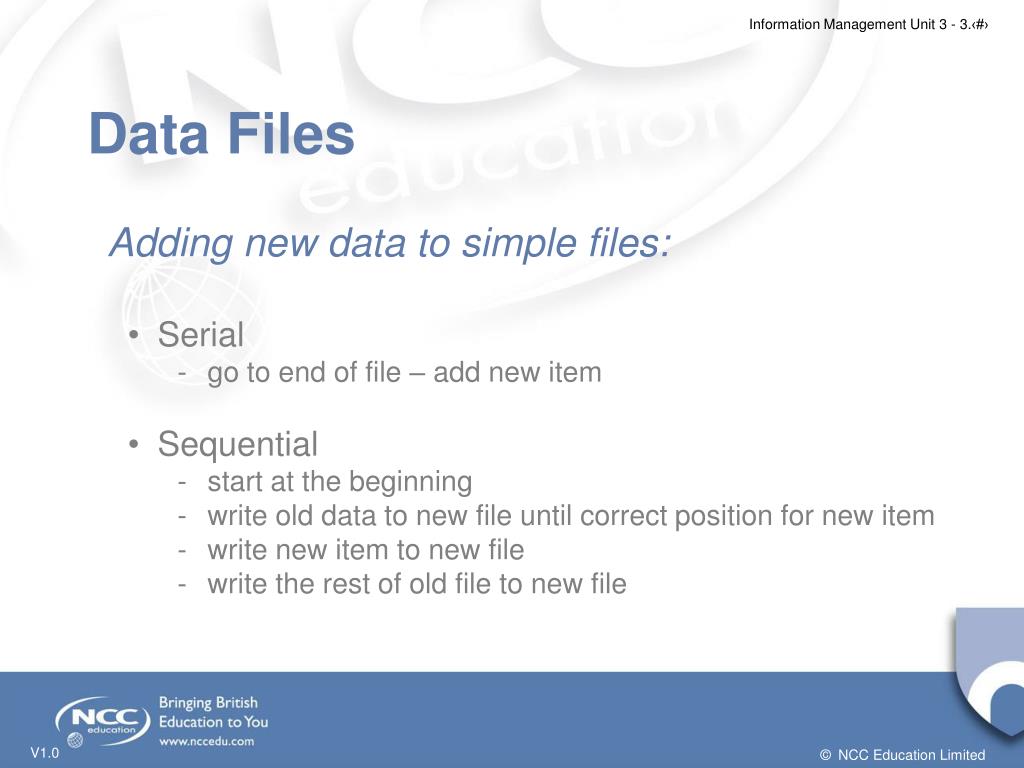 Information Management Unit 3 - 3.‹#›

Data Files

Adding new data to simple files:

• Serial
- go to end of file – add new item

• Sequential
- start at the beginning
- write old data to new file until correct position for new item
- write new item to new file
- write the rest of old file to new file

NCC education
Bringing British Education to You
www.nccedu.com

V1.0

© NCC Education Limited